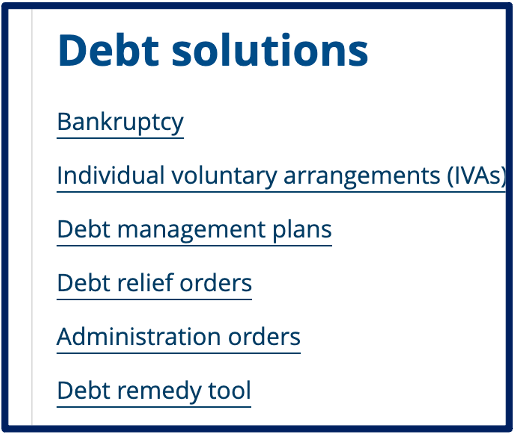 Debt solutions

Bankruptcy

Individual voluntary arrangements (IVAs)

Debt management plans

Debt relief orders

Administration orders

Debt remedy tool